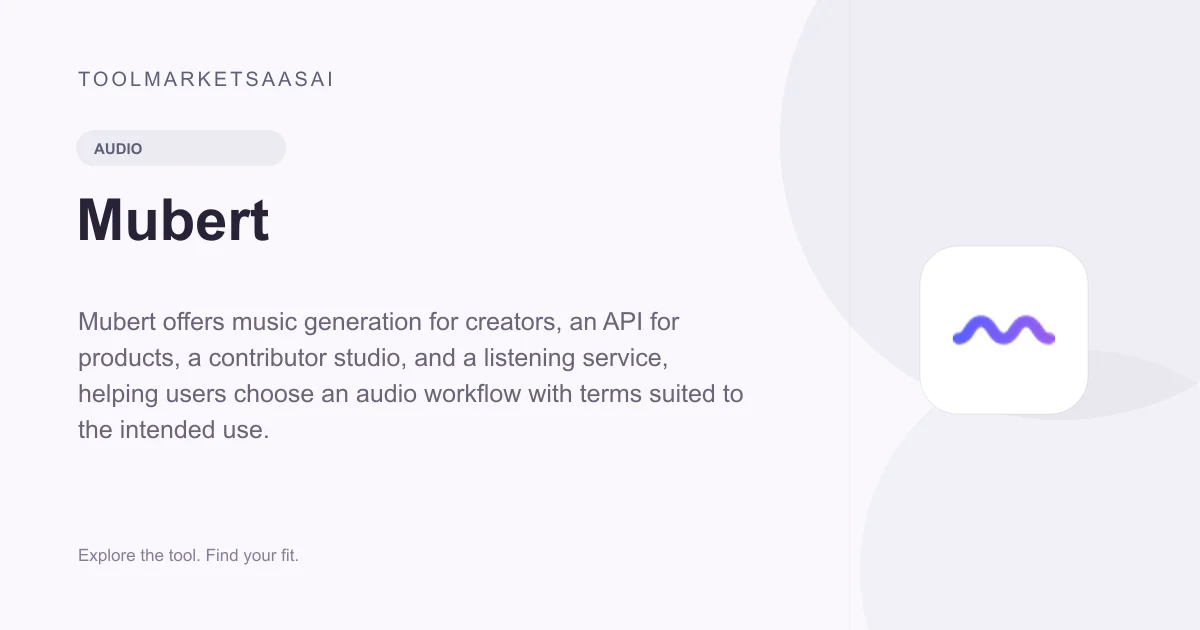 TOOLMARKETSAASAI

AUDIO

Mubert

Mubert offers music generation for creators, an API for products, a contributor studio, and a listening service, helping users choose an audio workflow with terms suited to the intended use.

Explore the tool. Find your fit.